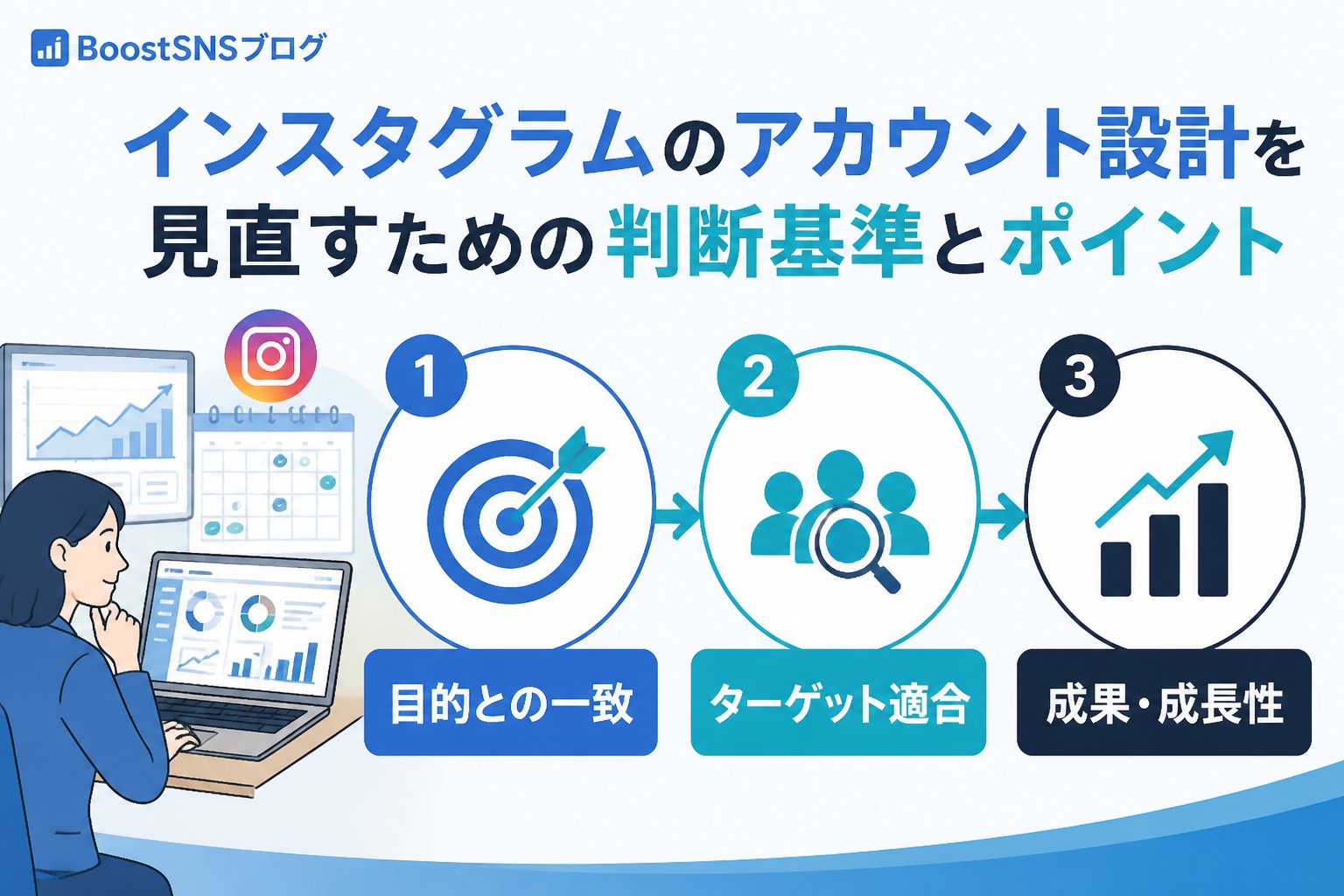 BoostSNSブログ

インスタグラムのアカウント設計を見直すための判断基準とポイント

1
目的との一致

2
ターゲット適合

3
成果・成長性